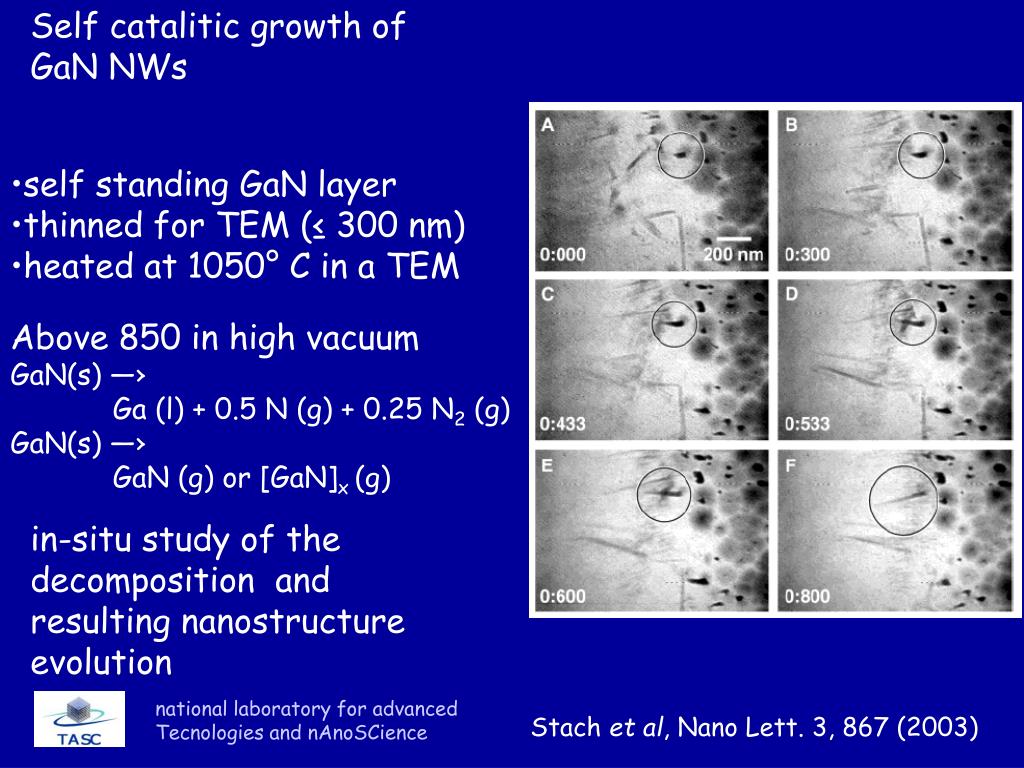 Self catalitic growth of GaN NWs

•self standing GaN layer
•thinned for TEM (≤ 300 nm)
•heated at 1050° C in a TEM

Above 850 in high vacuum
GaN(s) —>
Ga (l) + 0.5 N (g) + 0.25 $N_2$ (g)
GaN(s) —>
GaN (g) or $[GaN]_x$ (g)

in-situ study of the decomposition and resulting nanostructure evolution

A
0:000
200 nm
B
0:300
C
0:433
D
0:533
E
0:600
F
0:800

TASC
national laboratory for advanced Tecnologies and nAnoSCience

Stach et al, Nano Lett. 3, 867 (2003)